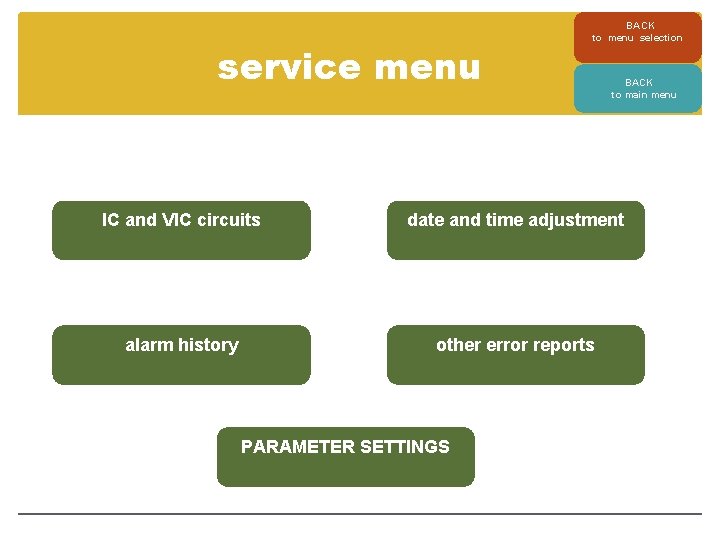 service menu

BACK
to menu selection

BACK
to main menu

IC and VIC circuits

date and time adjustment

alarm history

other error reports

PARAMETER SETTINGS